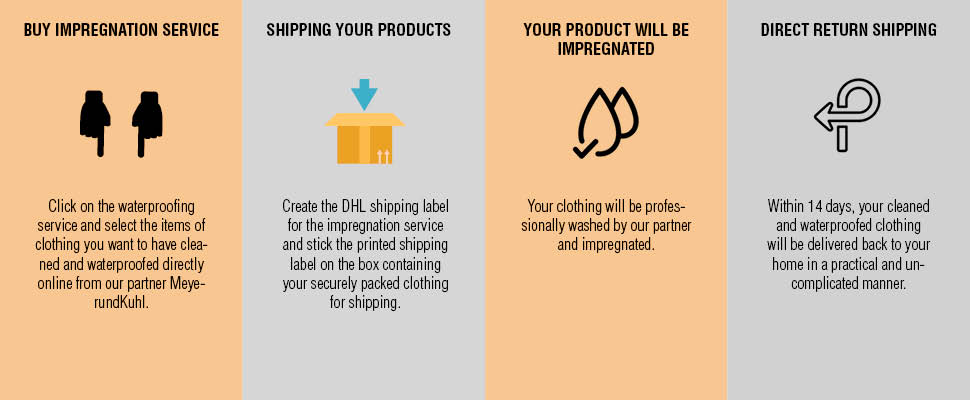 BUY IMPREGNATION SERVICE

Click on the waterproofing service and select the items of clothing you want to have cleaned and waterproofed directly online from our partner MeyerundKuhl.

SHIPPING YOUR PRODUCTS

Create the DHL shipping label for the impregnation service and stick the printed shipping label on the box containing your securely packed clothing for shipping.

YOUR PRODUCT WILL BE IMPREGNATED

Your clothing will be professionally washed by our partner and impregnated.

DIRECT RETURN SHIPPING

Within 14 days, your cleaned and waterproofed clothing will be delivered back to your home in a practical and uncomplicated manner.